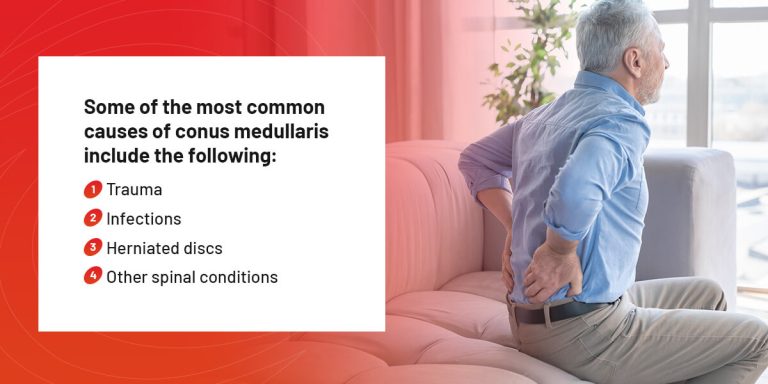 Some of the most common causes of conus medullaris include the following:

1 Trauma

2 Infections

3 Herniated discs

4 Other spinal conditions